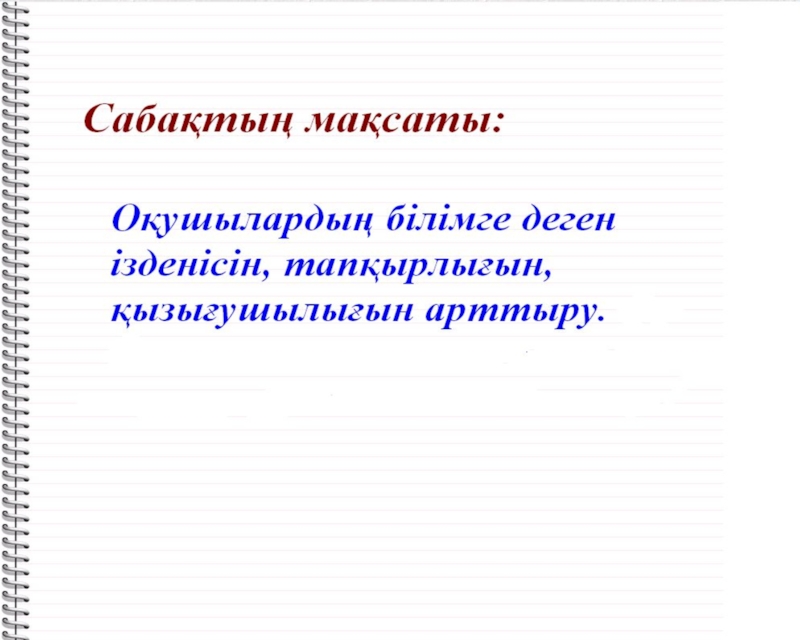 Сабақтың мақсаты:

Оқушылардың білімге деген ізденісін, тапқырлығын, қызығушылығын арттыру.